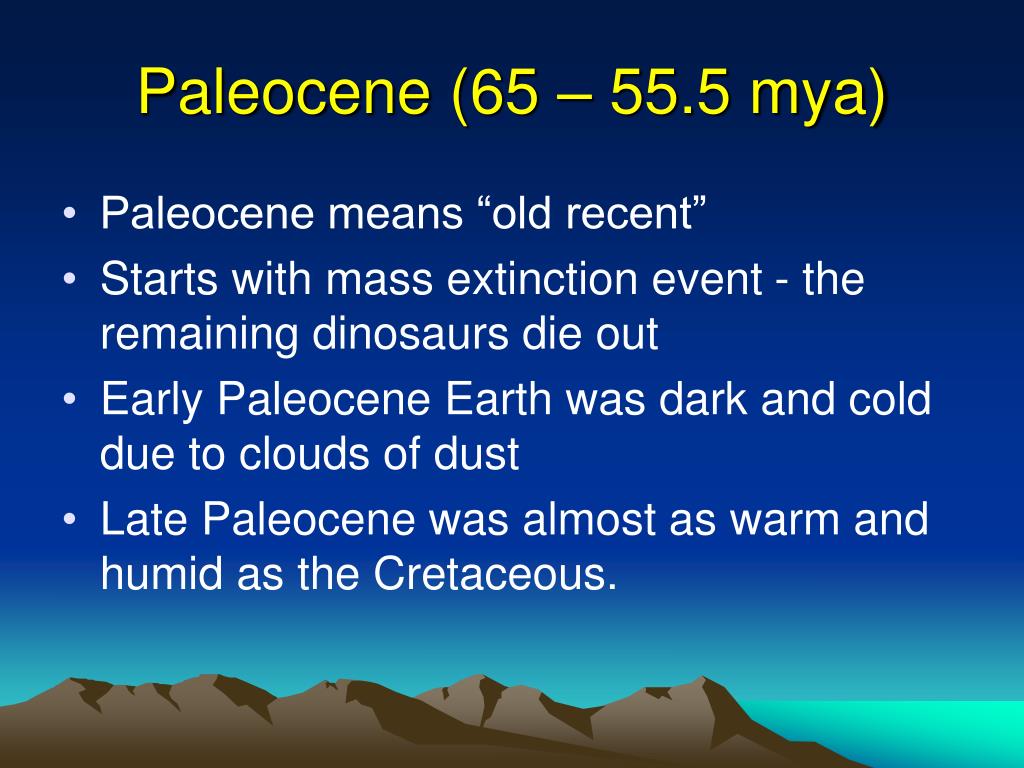 Paleocene (65 – 55.5 mya)

• Paleocene means “old recent”
• Starts with mass extinction event - the remaining dinosaurs die out
• Early Paleocene Earth was dark and cold due to clouds of dust
• Late Paleocene was almost as warm and humid as the Cretaceous.